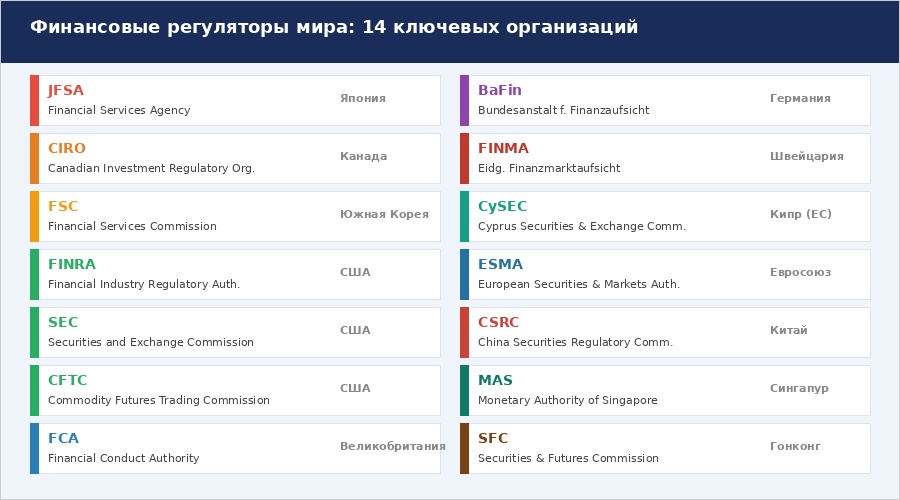 Финансовые регуляторы мира: 14 ключевых организаций

JFSA
Financial Services Agency
Япония

CIRO
Canadian Investment Regulatory Org.
Канада

FSC
Financial Services Commission
Южная Корея

FINRA
Financial Industry Regulatory Auth.
США

SEC
Securities and Exchange Commission
США

CFTC
Commodity Futures Trading Commission
США

FCA
Financial Conduct Authority
Великобритания

BaFin
Bundesanstalt f. Finanzaufsicht
Германия

FINMA
Eidg. Finanzmarktaufsicht
Швейцария

CySEC
Cyprus Securities & Exchange Comm.
Кипр (ЕС)

ESMA
European Securities & Markets Auth.
Евросоюз

CSRC
China Securities Regulatory Comm.
Китай

MAS
Monetary Authority of Singapore
Сингапур

SFC
Securities & Futures Commission
Гонконг